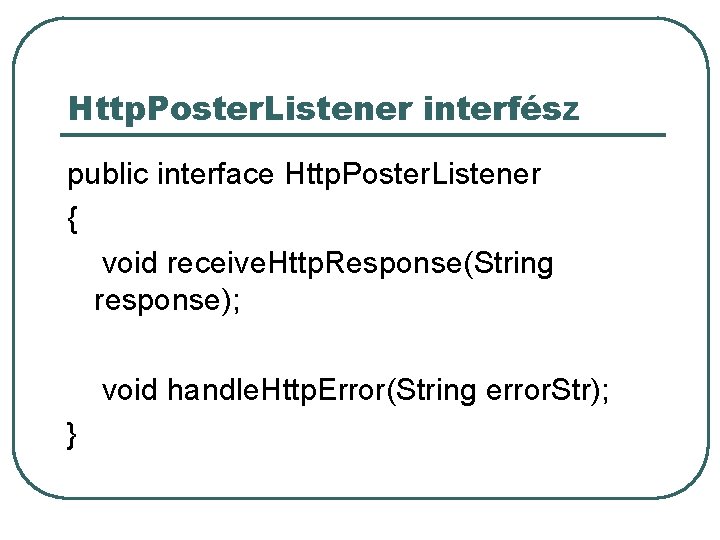 HttpPosterListener interfész

public interface HttpPosterListener
{
void receiveHttpResponse(String response);

void handleHttpError(String errorStr);
}